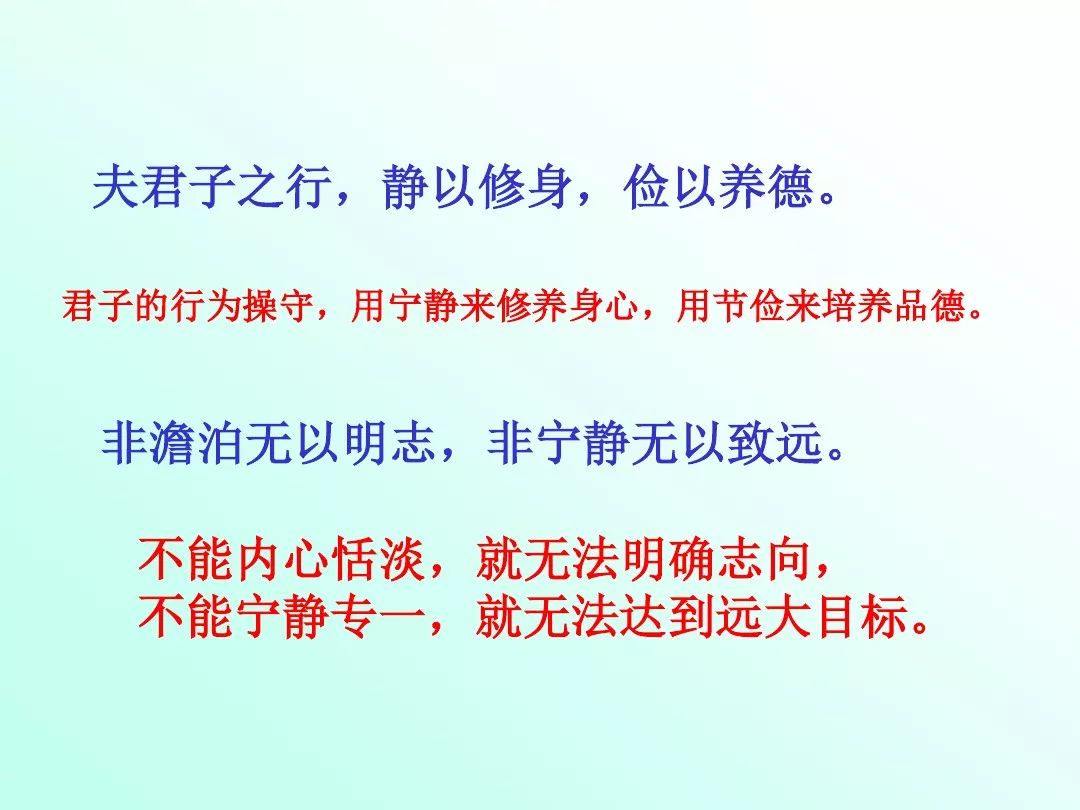 夫君子之行，静以修身，俭以养德。

君子的行为操守，用宁静来修养身心，用节俭来培养品德。

非澹泊无以明志，非宁静无以致远。

不能内心恬淡，就无法明确志向，
不能宁静专一，就无法达到远大目标。